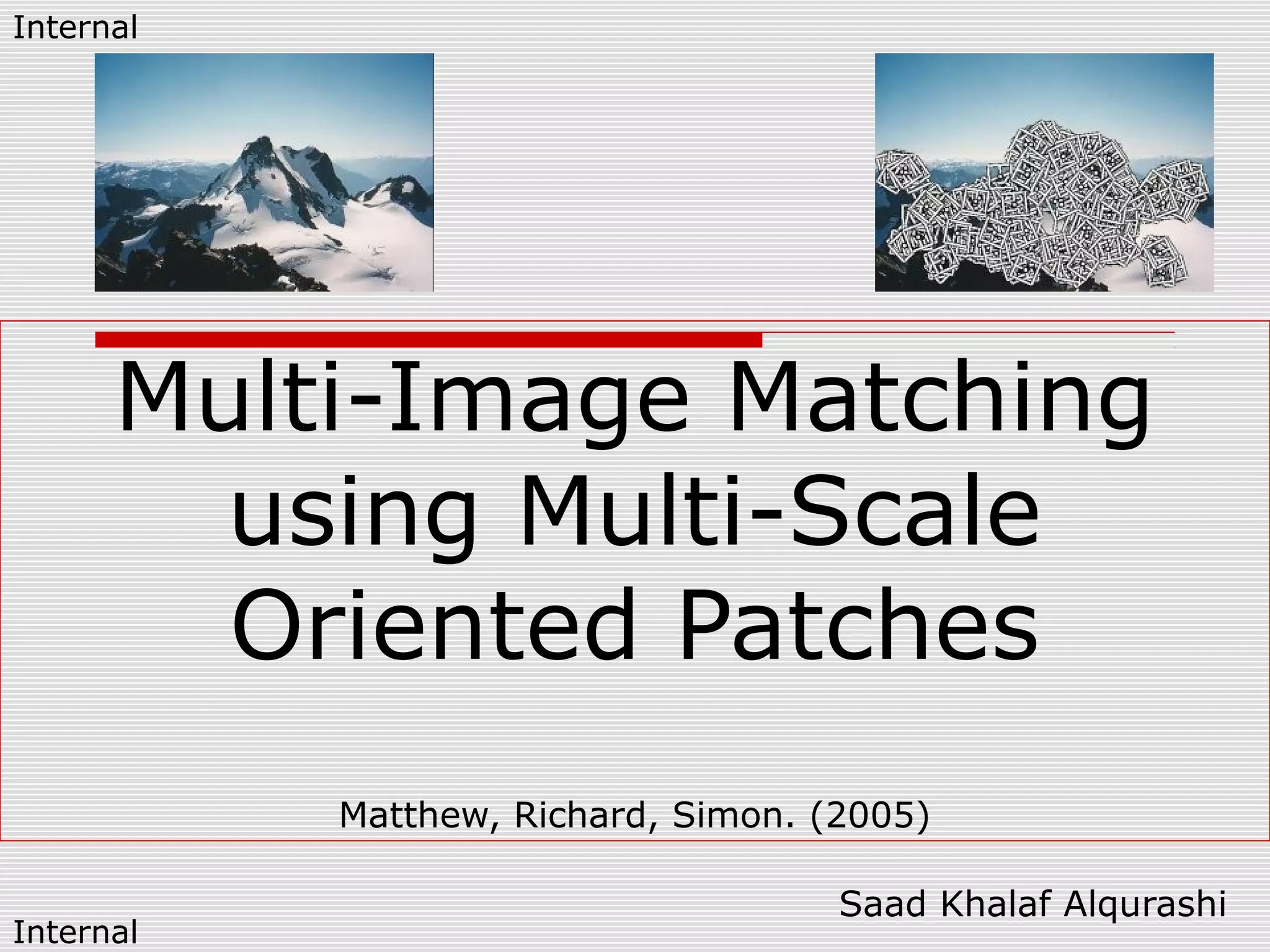 Internal

Multi-Image Matching using Multi-Scale Oriented Patches

Matthew, Richard, Simon. (2005)

Saad Khalaf Alqurashi

Internal